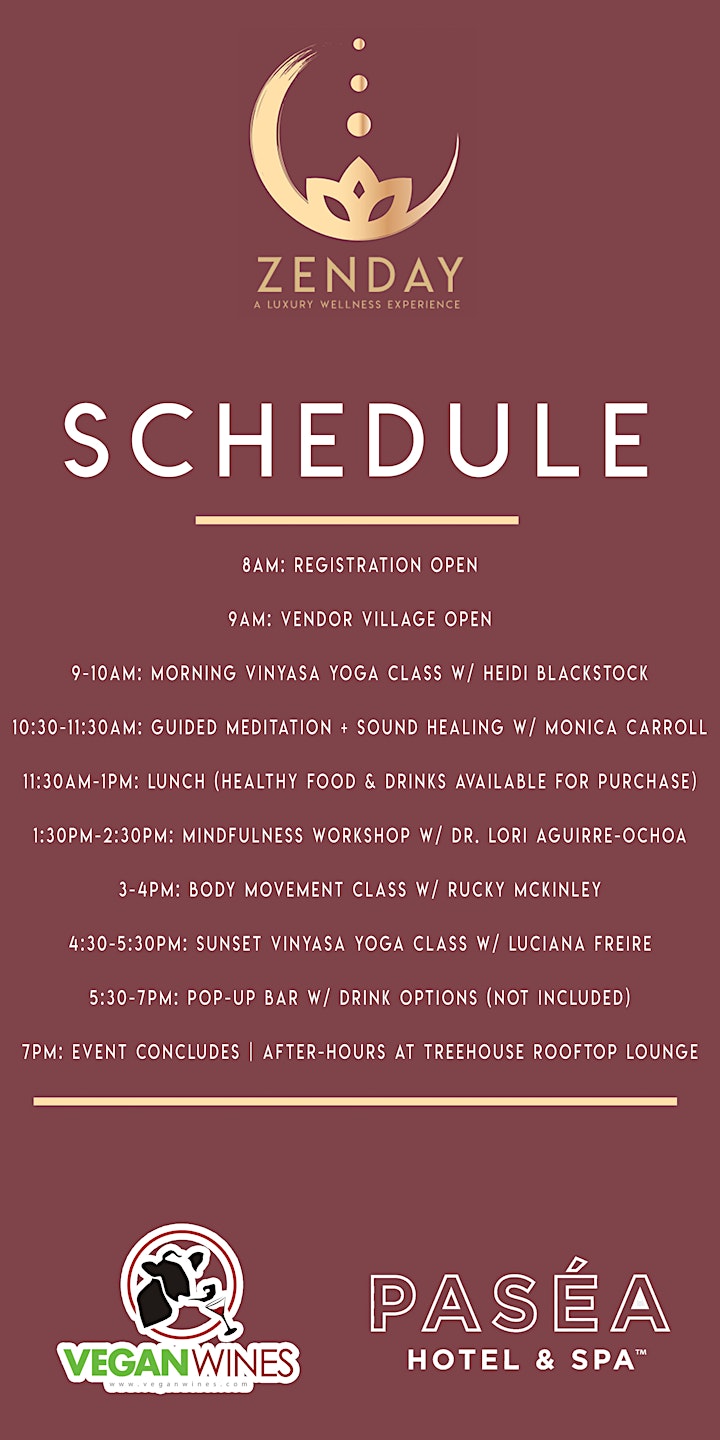 ZENDAY
A LUXURY WELLNESS EXPERIENCE

SCHEDULE

8AM: REGISTRATION OPEN

9AM: VENDOR VILLAGE OPEN

9-10AM: MORNING VINYASA YOGA CLASS W/ HEIDI BLACKSTOCK

10:30-11:30AM: GUIDED MEDITATION + SOUND HEALING W/ MONICA CARROLL

11:30AM-1PM: LUNCH (HEALTHY FOOD & DRINKS AVAILABLE FOR PURCHASE)

1:30PM-2:30PM: MINDFULNESS WORKSHOP W/ DR. LORI AGUIRRE-OCHOA

3-4PM: BODY MOVEMENT CLASS W/ RUCKY MCKINLEY

4:30-5:30PM: SUNSET VINYASA YOGA CLASS W/ LUCIANA FREIRE

5:30-7PM: POP-UP BAR W/ DRINK OPTIONS (NOT INCLUDED)

7PM: EVENT CONCLUDES | AFTER-HOURS AT TREEHOUSE ROOFTOP LOUNGE

VEGANWINES
www.veganwines.com

PASÉA
HOTEL & SPA™